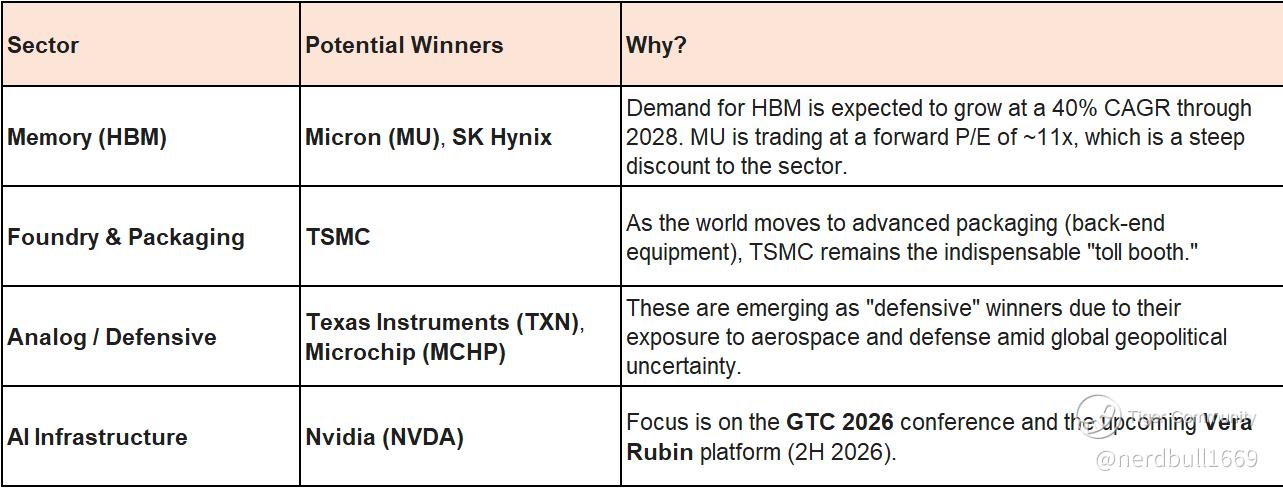 | Sector | Potential Winners | Why? |
|---|---|---|
| Memory (HBM) | Micron (MU), SK Hynix | Demand for HBM is expected to grow at a 40% CAGR through 2028. MU is trading at a forward P/E of ~11x, which is a steep discount to the sector. |
| Foundry & Packaging | TSMC | As the world moves to advanced packaging (back-end equipment), TSMC remains the indispensable "toll booth." |
| Analog / Defensive | Texas Instruments (TXN), Microchip (MCHP) | These are emerging as "defensive" winners due to their exposure to aerospace and defense amid global geopolitical uncertainty. |
| AI Infrastructure | Nvidia (NVDA) | Focus is on the GTC 2026 conference and the upcoming Vera Rubin platform (2H 2026). |

Tiger Community
@nerdbull1669